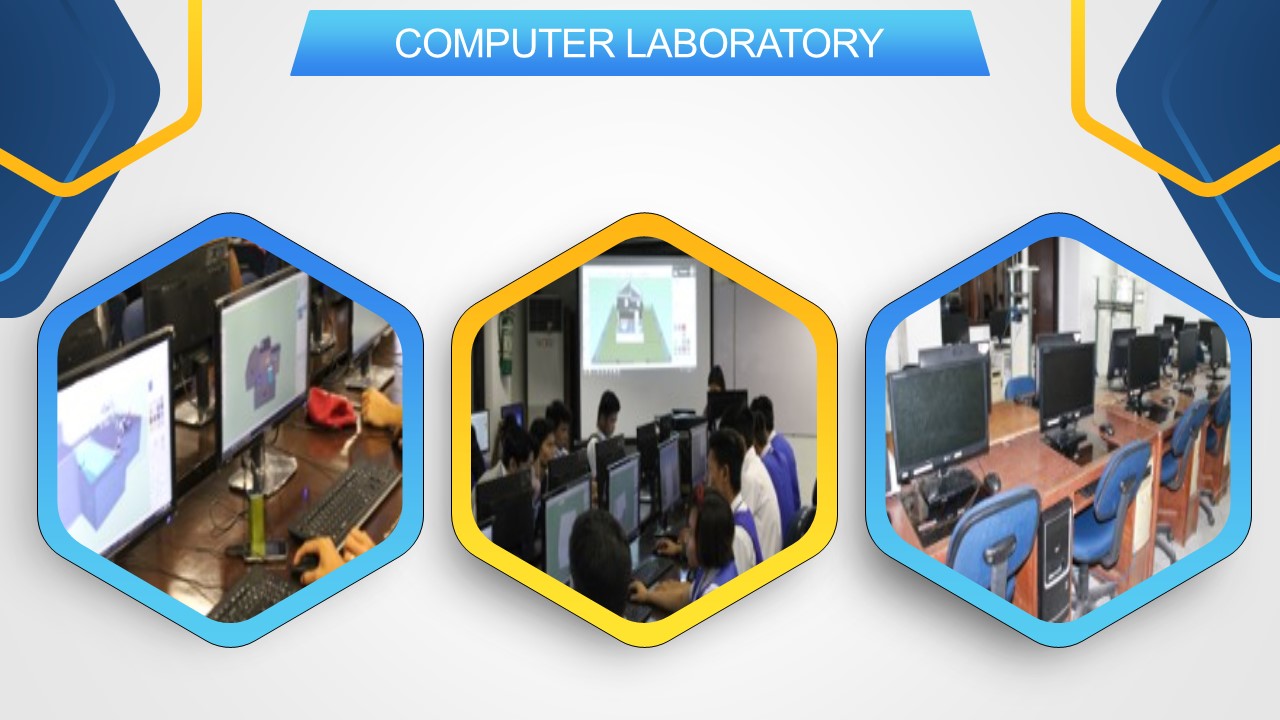 COMPUTER LABORATORY